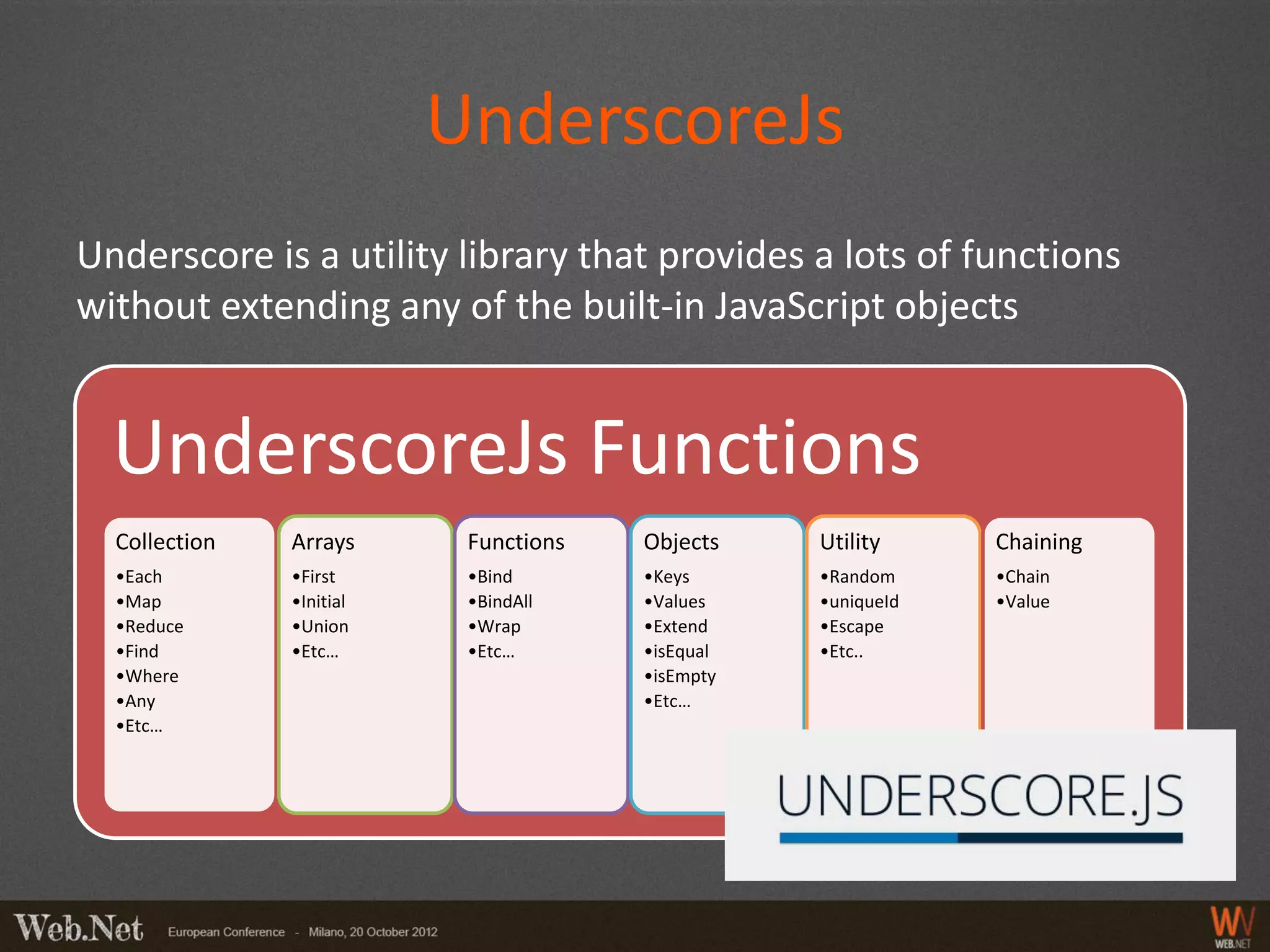 UnderscoreJs

Underscore is a utility library that provides a lots of functions without extending any of the built-in JavaScript objects

UnderscoreJs Functions

Collection
•Each
•Map
•Reduce
•Find
•Where
•Any
•Etc…

Arrays
•First
•Initial
•Union
•Etc…

Functions
•Bind
•BindAll
•Wrap
•Etc…

Objects
•Keys
•Values
•Extend
•isEqual
•isEmpty
•Etc…

Utility
•Random
•uniqueId
•Escape
•Etc..

Chaining
•Chain
•Value

UNDERSCORE.JS

Web.Net European Conference - Milano, 20 October 2012

W WEB.NET